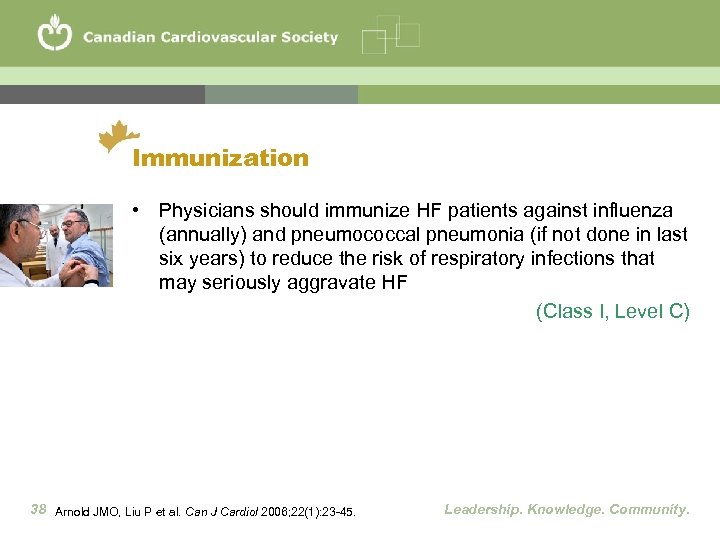 Canadian Cardiovascular Society

Immunization

• Physicians should immunize HF patients against influenza (annually) and pneumococcal pneumonia (if not done in last six years) to reduce the risk of respiratory infections that may seriously aggravate HF

(Class I, Level C)

38 Arnold JMO, Liu P et al. Can J Cardiol 2006;22(1):23-45.

Leadership. Knowledge. Community.